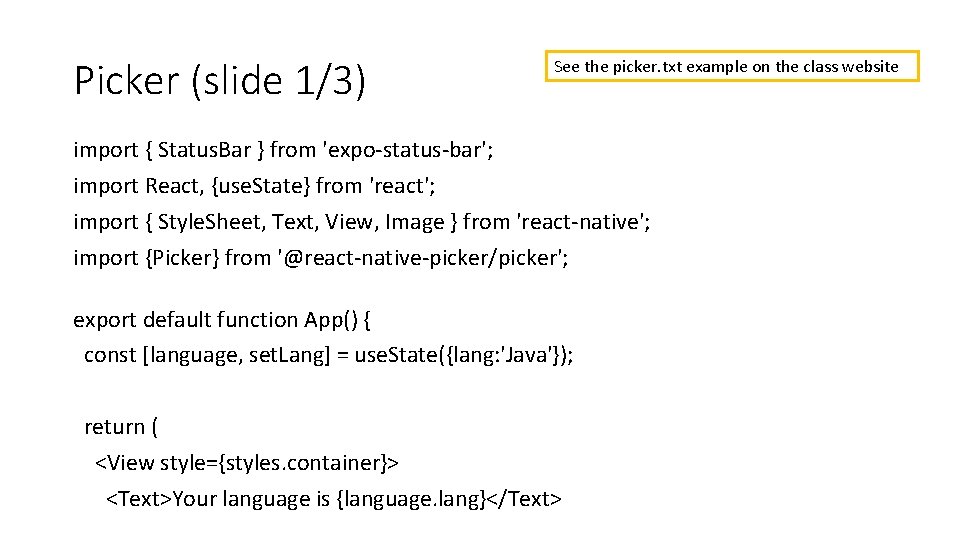 Picker (slide 1/3)

See the picker.txt example on the class website

import { StatusBar } from 'expo-status-bar';
import React, {useState} from 'react';
import { StyleSheet, Text, View, Image } from 'react-native';
import {Picker} from '@react-native-picker/picker';

export default function App() {
const [language, setLang] = useState({lang:'Java'});

return (
<View style={styles.container}>
<Text>Your language is {language.lang}</Text>